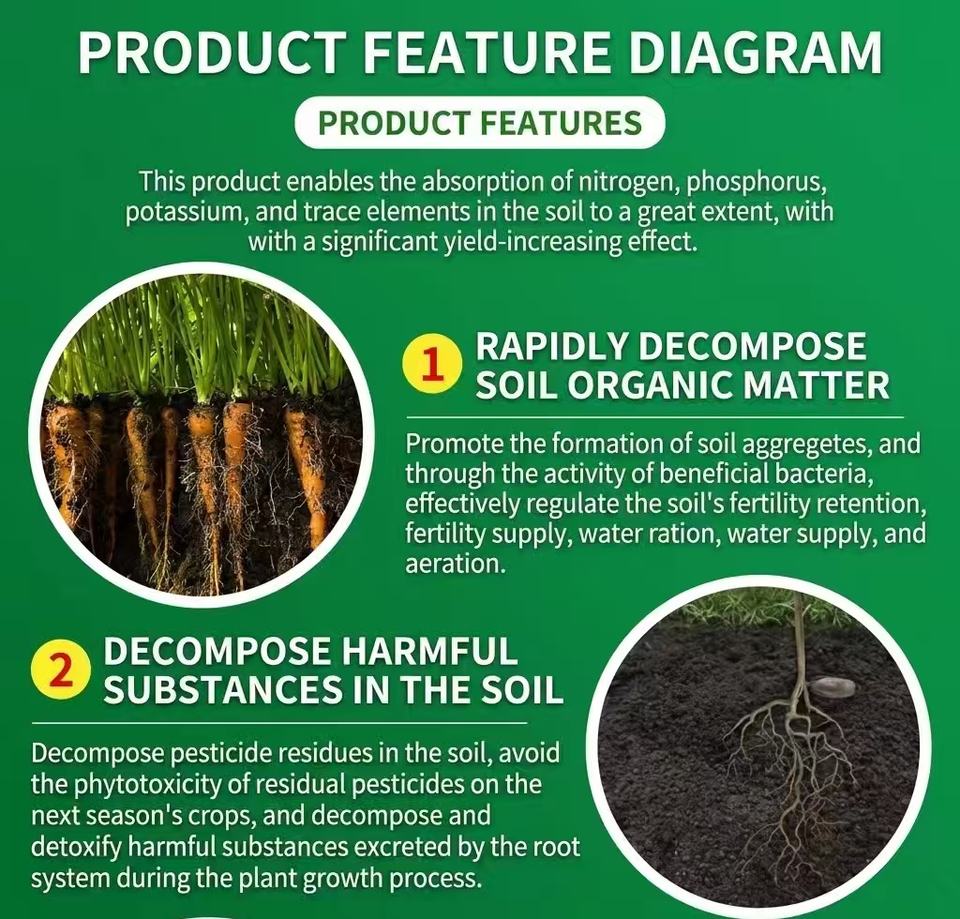 PRODUCT FEATURE DIAGRAM

PRODUCT FEATURES

This product enables the absorption of nitrogen, phosphorus, potassium, and trace elements in the soil to a great extent, with with a significant yield-increasing effect.

1 RAPIDLY DECOMPOSE SOIL ORGANIC MATTER

Promote the formation of soil aggregetes, and through the activity of beneficial bacteria, effectively regulate the soil's fertility retention, fertility supply, water ration, water supply, and aeration.

2 DECOMPOSE HARMFUL SUBSTANCES IN THE SOIL

Decompose pesticide residues in the soil, avoid the phytotoxicity of residual pesticides on the next season's crops, and decompose and detoxify harmful substances excreted by the root system during the plant growth process.